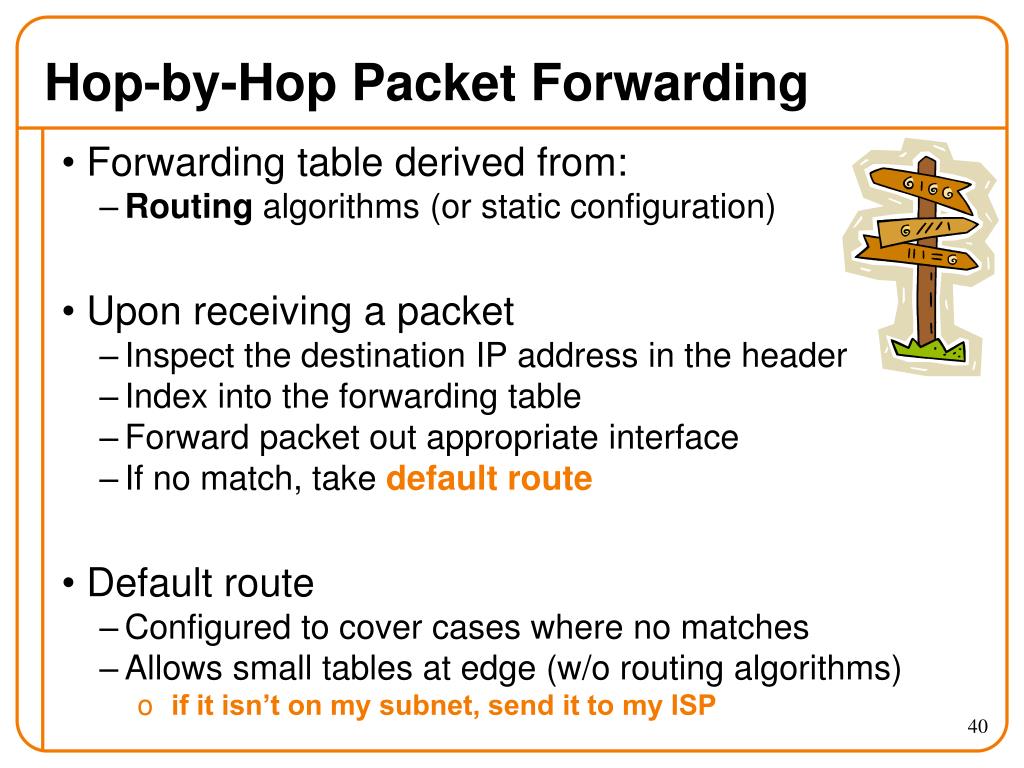 Hop-by-Hop Packet Forwarding

• Forwarding table derived from:
– Routing algorithms (or static configuration)

• Upon receiving a packet
– Inspect the destination IP address in the header
– Index into the forwarding table
– Forward packet out appropriate interface
– If no match, take default route

• Default route
– Configured to cover cases where no matches
– Allows small tables at edge (w/o routing algorithms)
o if it isn't on my subnet, send it to my ISP

40